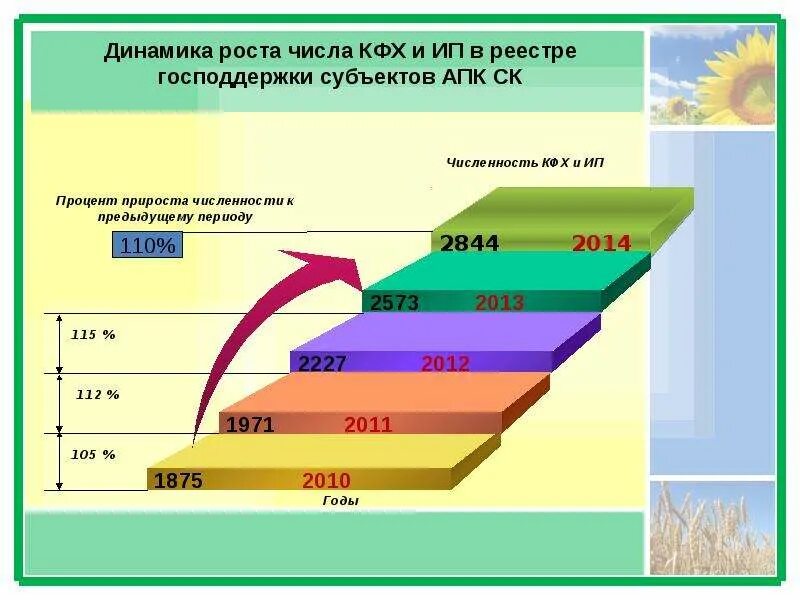 Динамика роста числа КФХ и ИП в реестре господдержки субъектов АПК СК

Численность КФХ и ИП

Процент прироста численности к предыдущему периоду

110%

2844 2014

2573 2013

115 %

2227 2012

112 %

1971 2011

105 %

1875 2010

Годы